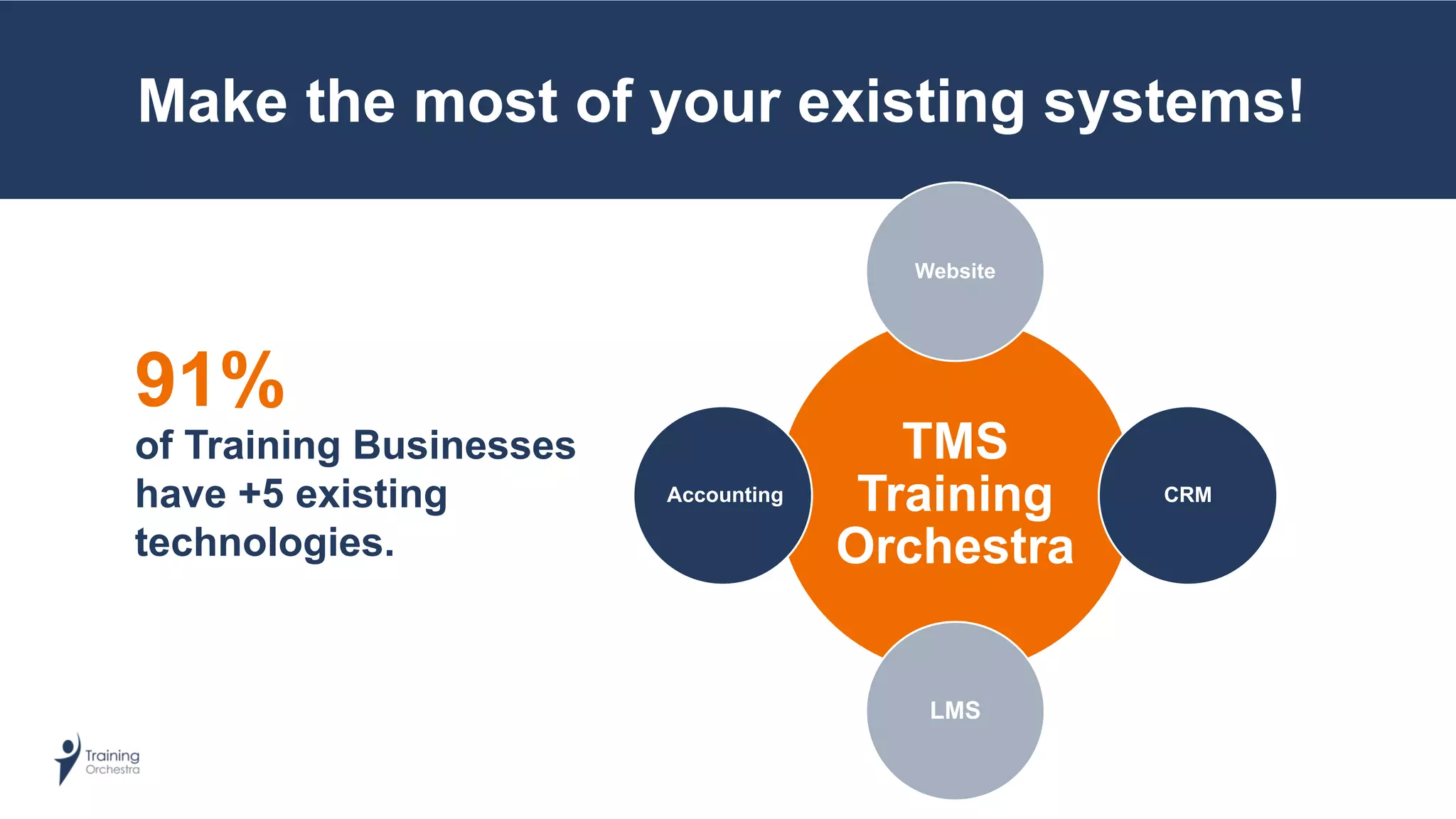 Make the most of your existing systems!

91%
of Training Businesses have +5 existing technologies.

Website

Accounting

TMS
Training
Orchestra

CRM

LMS

Training
Orchestra